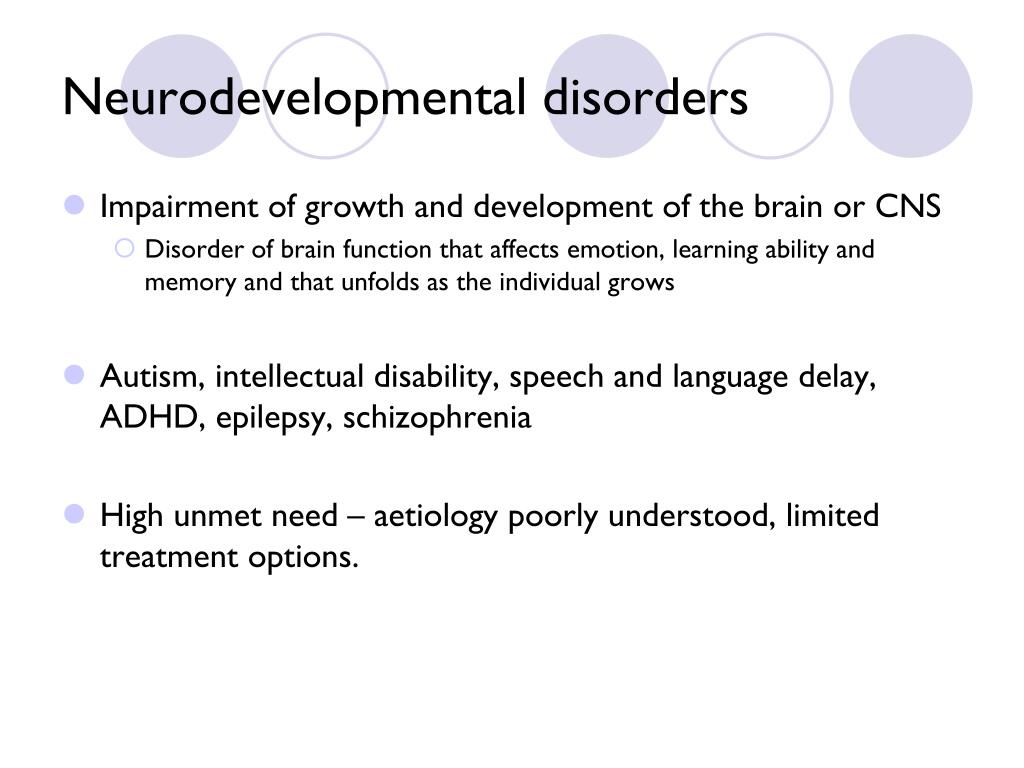 Neurodevelopmental disorders

Impairment of growth and development of the brain or CNS

Disorder of brain function that affects emotion, learning ability and memory and that unfolds as the individual grows

Autism, intellectual disability, speech and language delay, ADHD, epilepsy, schizophrenia

High unmet need – aetiology poorly understood, limited treatment options.